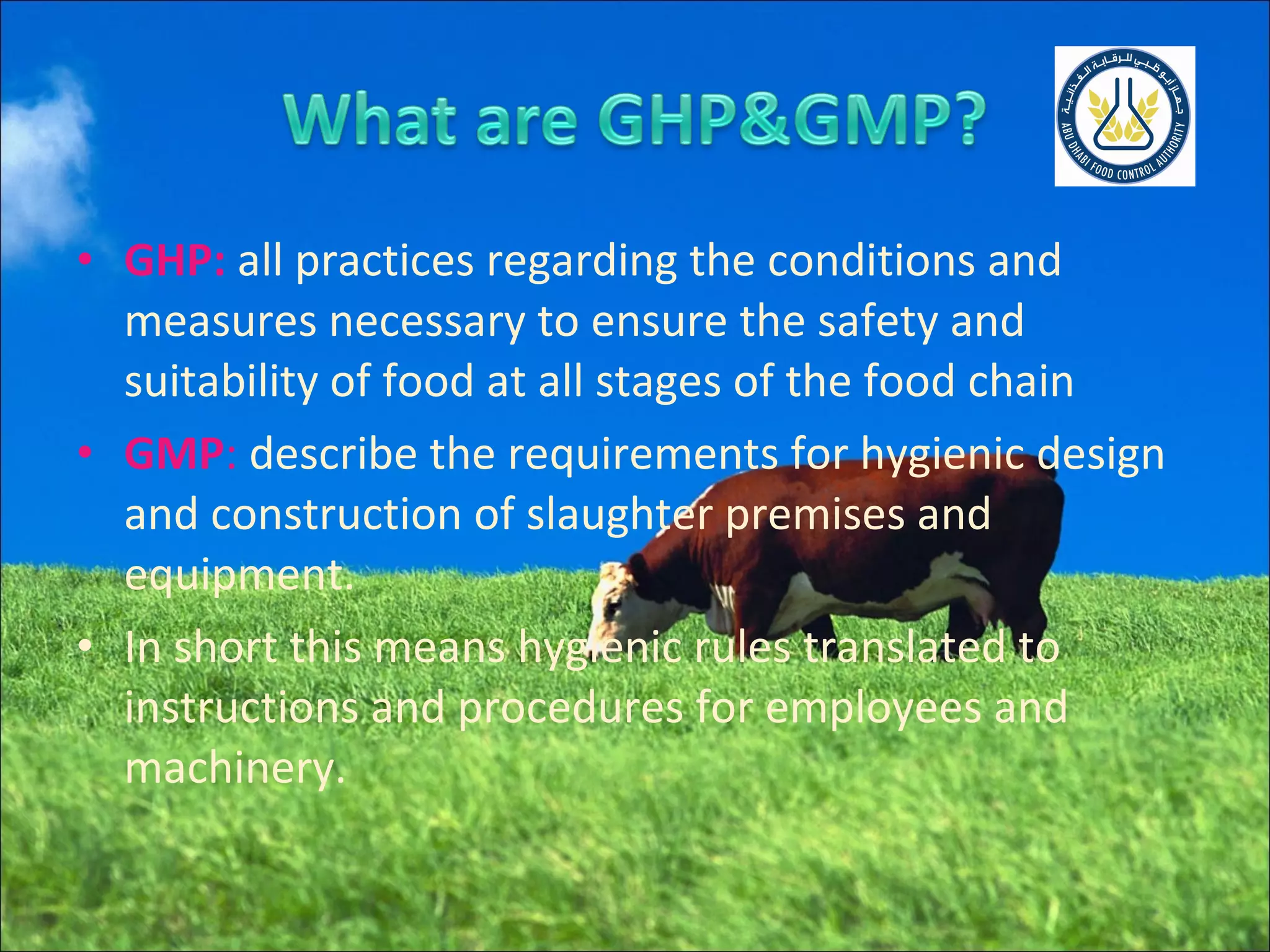 What are GHP&GMP?

جهاز أبوظبي للرقابة الغذائية
ABU DHABI FOOD CONTROL AUTHORITY

• GHP: all practices regarding the conditions and measures necessary to ensure the safety and suitability of food at all stages of the food chain

• GMP: describe the requirements for hygienic design and construction of slaughter premises and equipment.

• In short this means hygienic rules translated to instructions and procedures for employees and machinery.